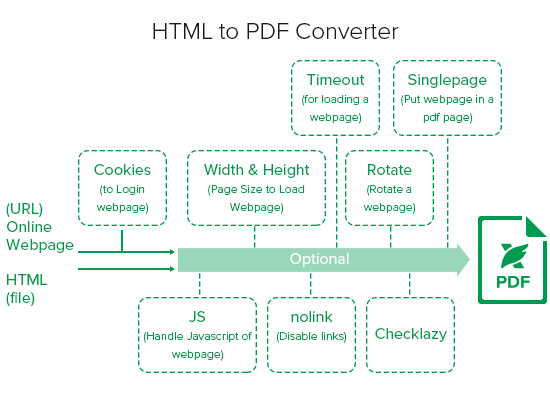 HTML to PDF Converter

Timeout
(for loading a webpage)

Singlepage
(Put webpage in a pdf page)

Cookies
(to Login webpage)

Width & Height
(Page Size to Load Webpage)

Rotate
(Rotate a webpage)

(URL)
Online
Webpage

HTML
(file)

Optional

PDF

JS
(Handle Javascript of webpage)

nolink
(Disable links)

Checklazy